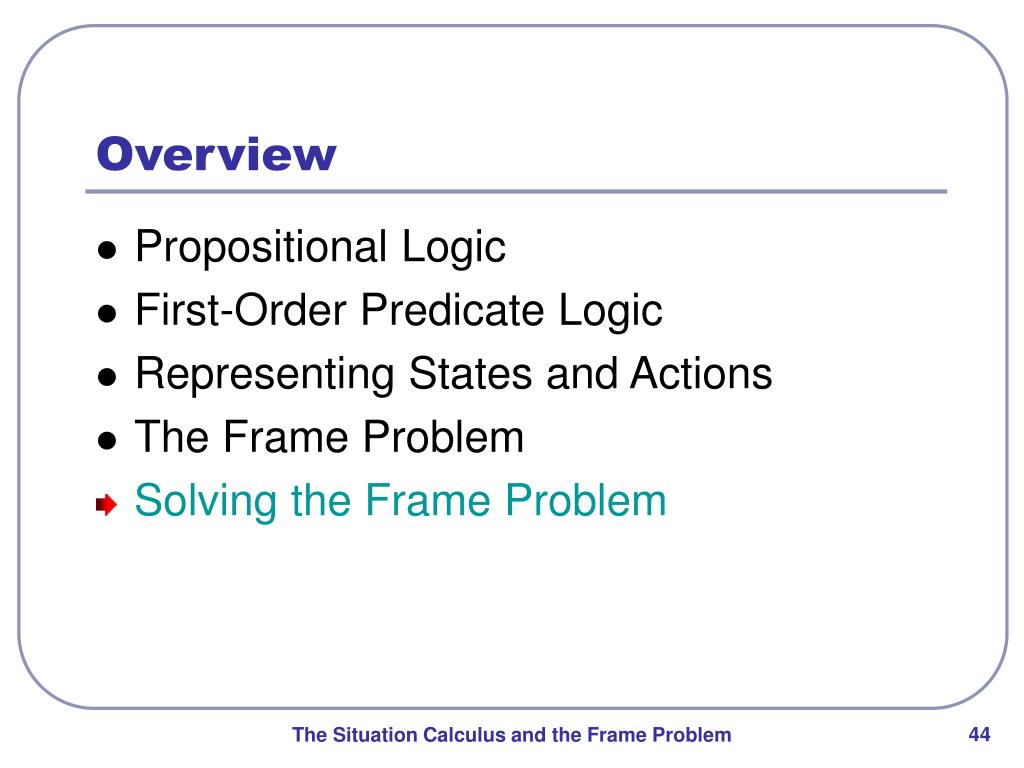 Overview

- Propositional Logic
- First-Order Predicate Logic
- Representing States and Actions
- The Frame Problem
- Solving the Frame Problem

The Situation Calculus and the Frame Problem

44